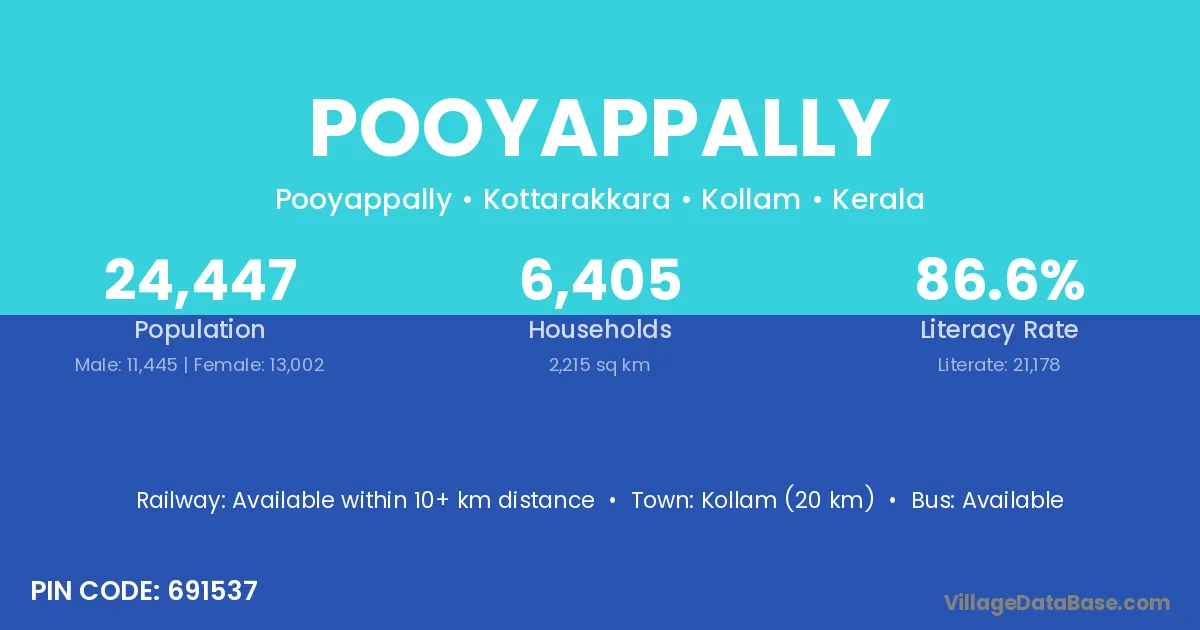 POOYAPPALLY

Pooyappally • Kottarakkara • Kollam • Kerala

24,447
Population
Male: 11,445 | Female: 13,002

6,405
Households
2,215 sq km

86.6%
Literacy Rate
Literate: 21,178

Railway: Available within 10+ km distance • Town: Kollam (20 km) • Bus: Available

PIN CODE: 691537

VillageDataBase.com